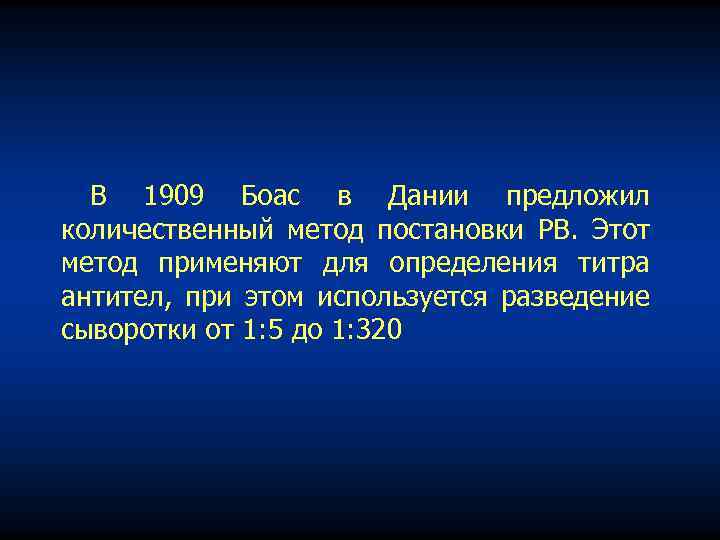 В 1909 Боас в Дании предложил количественный метод постановки РВ. Этот метод применяют для определения титра антител, при этом используется разведение сыворотки от 1:5 до 1:320